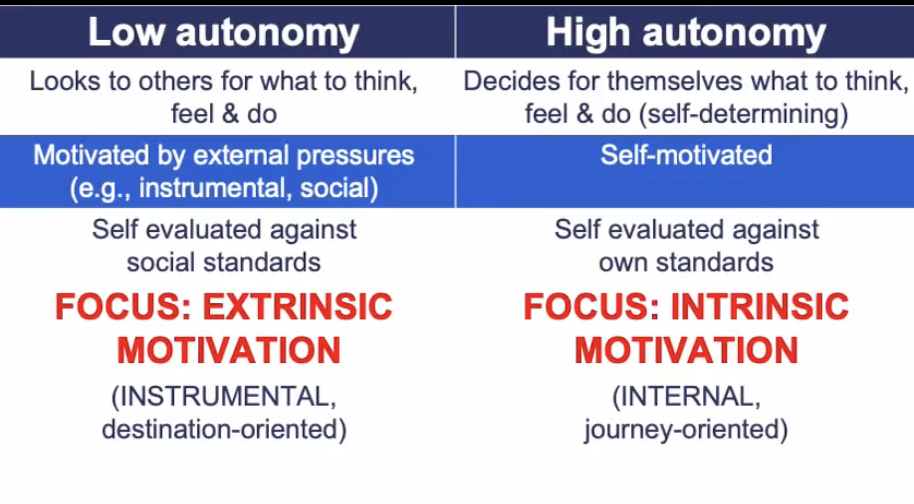 | Low autonomy | High autonomy |
|---|---|
| Looks to others for what to think, feel & do | Decides for themselves what to think, feel & do (self-determining) |
| Motivated by external pressures (e.g., instrumental, social) | Self-motivated |
| Self evaluated against social standards | Self evaluated against own standards |
| FOCUS: EXTRINSIC MOTIVATION | FOCUS: INTRINSIC MOTIVATION |
| (INSTRUMENTAL, destination-oriented) | (INTERNAL, journey-oriented) |